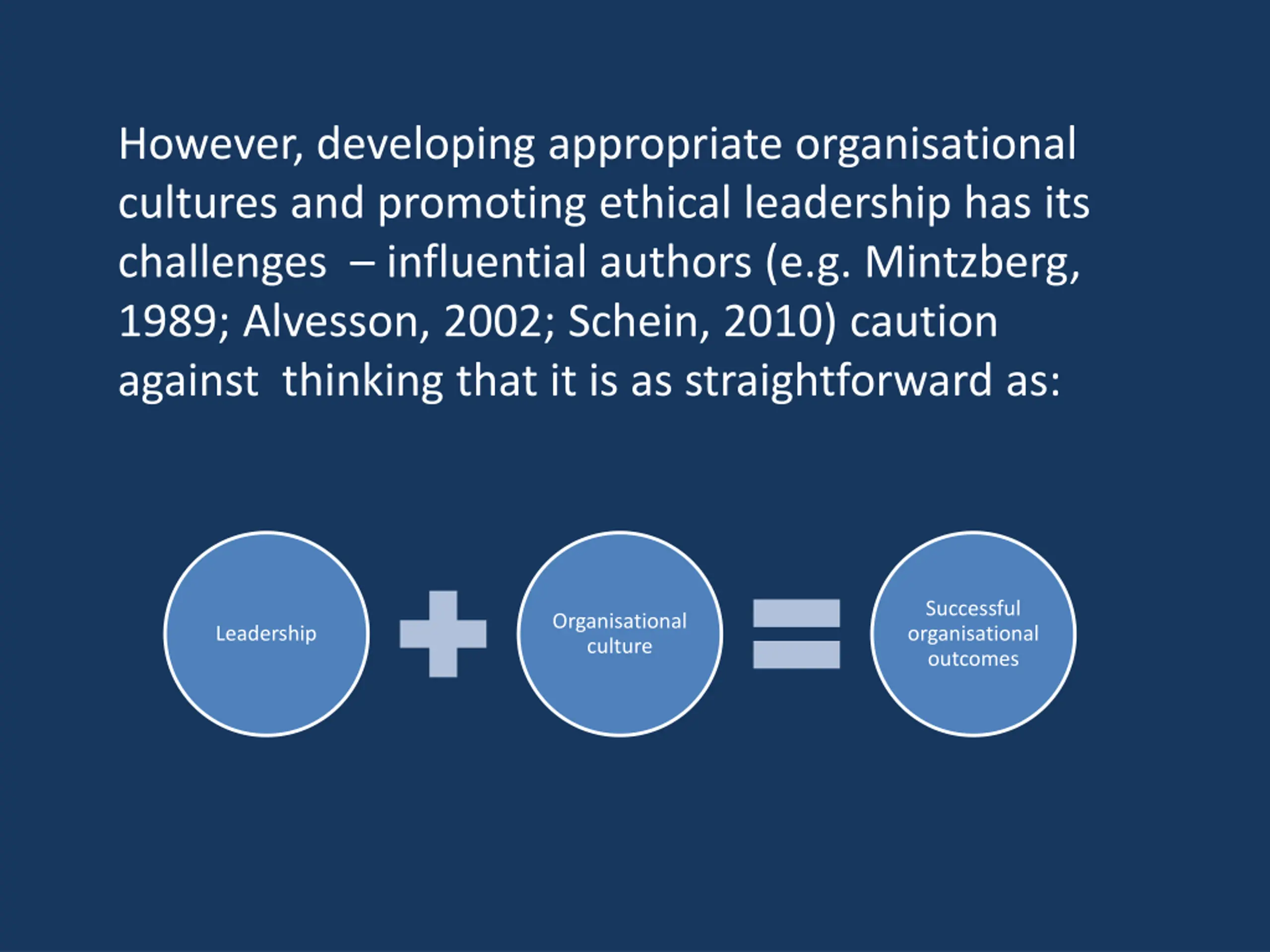 However, developing appropriate organisational cultures and promoting ethical leadership has its challenges – influential authors (e.g. Mintzberg, 1989; Alvesson, 2002; Schein, 2010) caution against thinking that it is as straightforward as:

Leadership

Organisational culture

Successful organisational outcomes